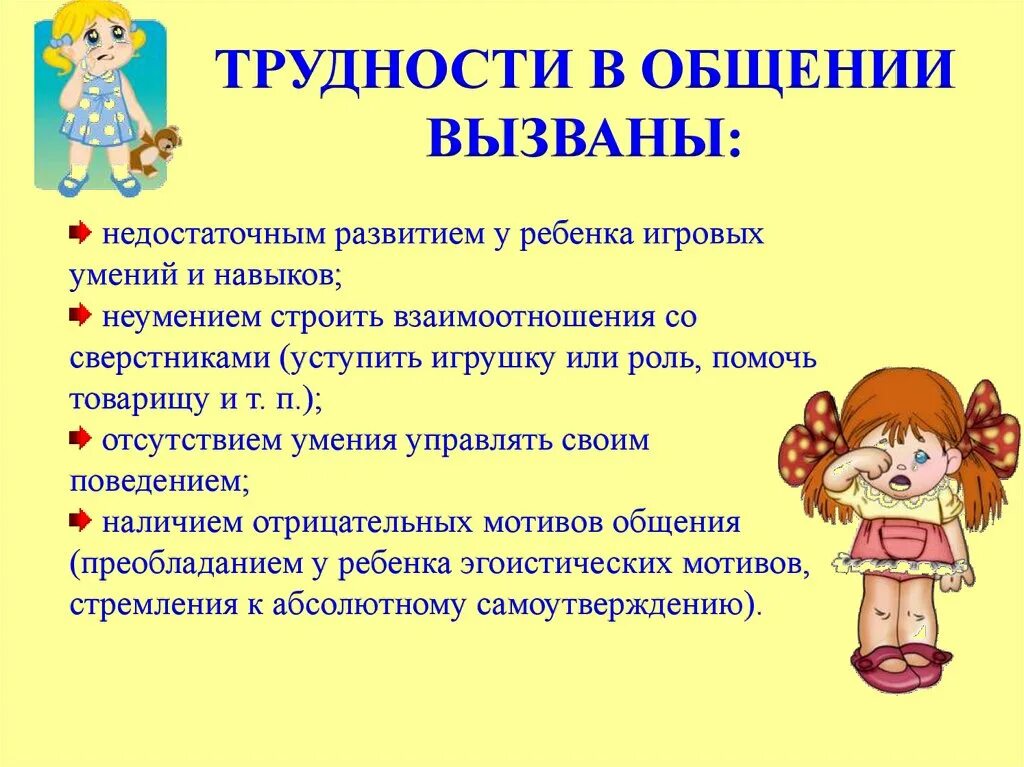 ТРУДНОСТИ В ОБЩЕНИИ ВЫЗВАНЫ:

недостаточным развитием у ребенка игровых умений и навыков;

неумением строить взаимоотношения со сверстниками (уступить игрушку или роль, помочь товарищу и т. п.);

отсутствием умения управлять своим поведением;

наличием отрицательных мотивов общения (преобладанием у ребенка эгоистических мотивов, стремления к абсолютному самоутверждению).